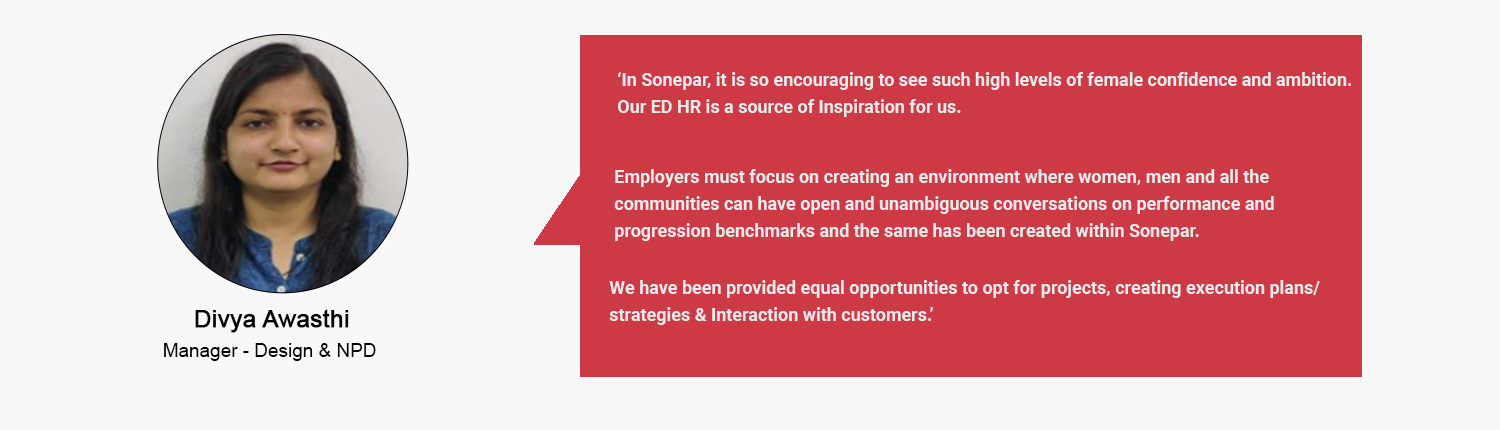 Divya Awasthi
Manager - Design & NPD

‘In Sonepar, it is so encouraging to see such high levels of female confidence and ambition. Our ED HR is a source of Inspiration for us.

Employers must focus on creating an environment where women, men and all the communities can have open and unambiguous conversations on performance and progression benchmarks and the same has been created within Sonepar.

We have been provided equal opportunities to opt for projects, creating execution plans/ strategies & Interaction with customers.’